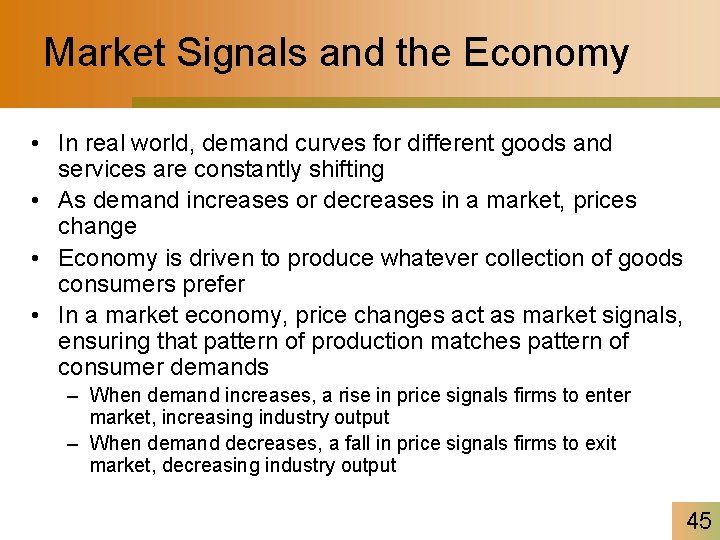 Market Signals and the Economy

• In real world, demand curves for different goods and services are constantly shifting
• As demand increases or decreases in a market, prices change
• Economy is driven to produce whatever collection of goods consumers prefer
• In a market economy, price changes act as market signals, ensuring that pattern of production matches pattern of consumer demands
– When demand increases, a rise in price signals firms to enter market, increasing industry output
– When demand decreases, a fall in price signals firms to exit market, decreasing industry output

45